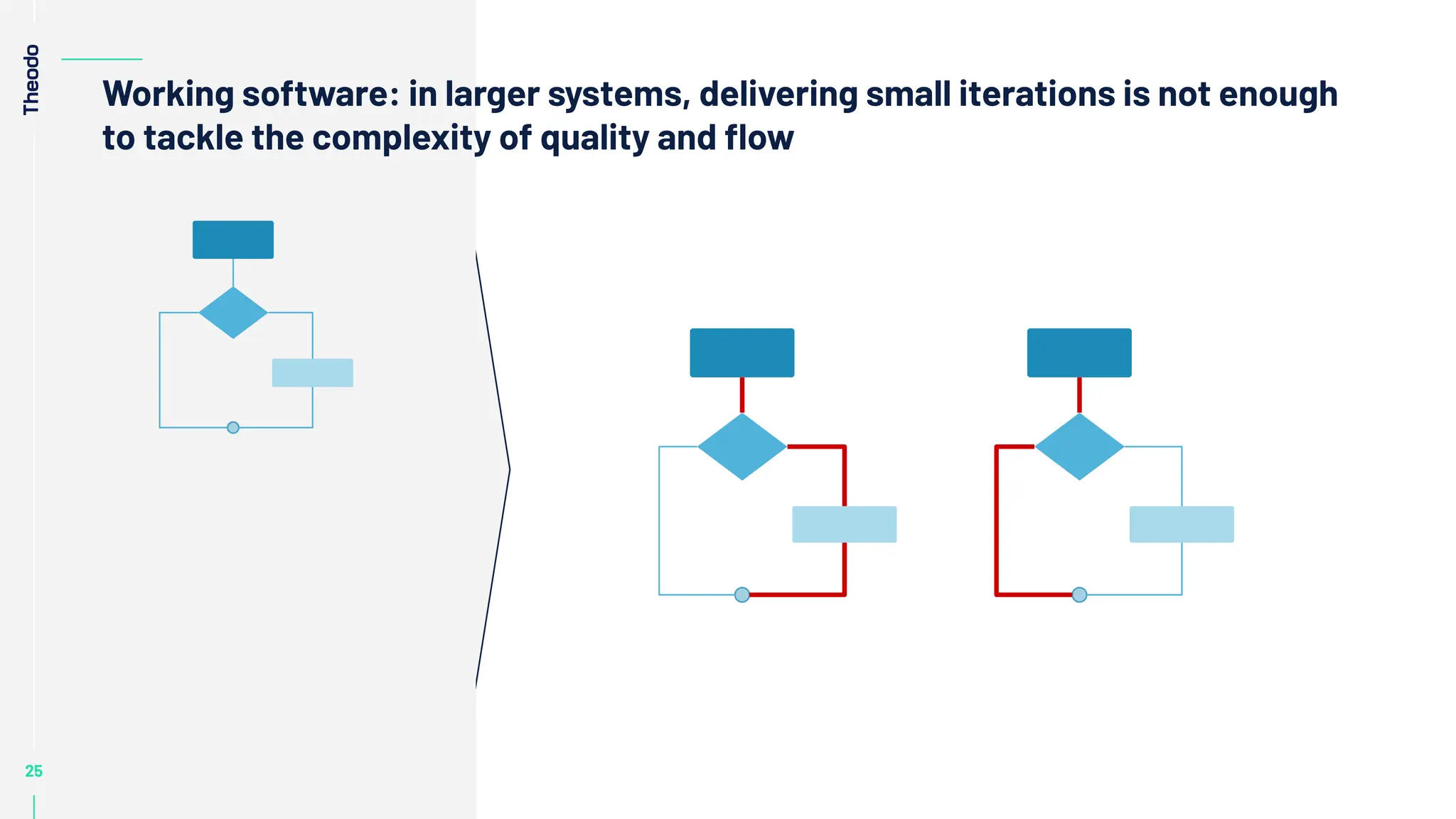 Theodo

Working software: in larger systems, delivering small iterations is not enough to tackle the complexity of quality and flow

25